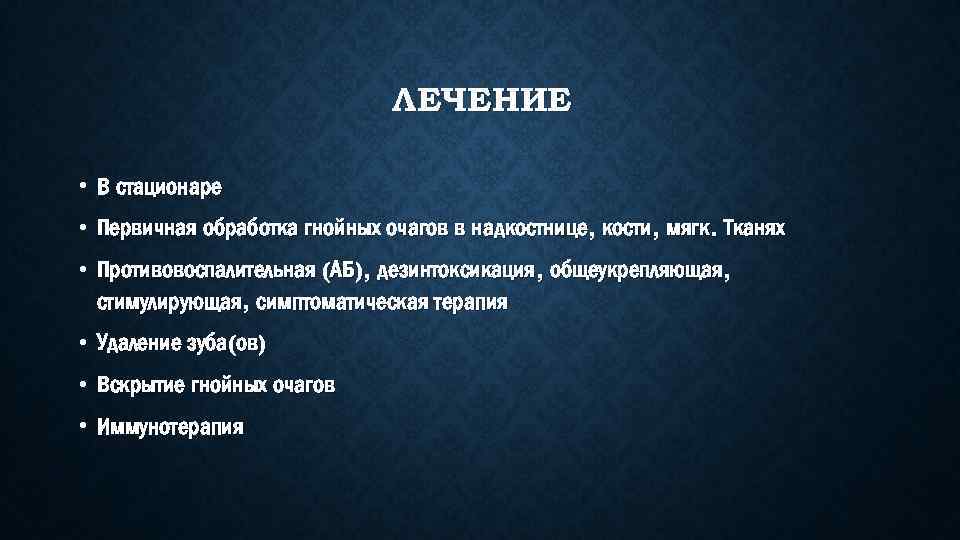 ЛЕЧЕНИЕ

• В стационаре
• Первичная обработка гнойных очагов в надкостнице, кости, мягк. Тканях
• Противовоспалительная (АБ), дезинтоксикация, общеукрепляющая, стимулирующая, симптоматическая терапия
• Удаление зуба(ов)
• Вскрытие гнойных очагов
• Иммунотерапия